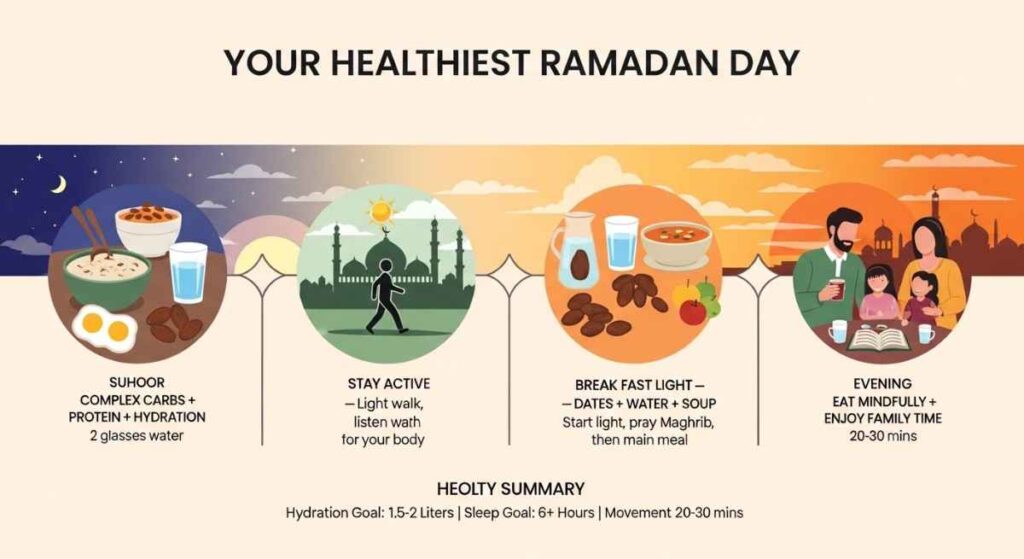 YOUR HEALTHIEST RAMADAN DAY

SUHOOR
COMPLEX CARBS + PROTEIN + HYDRATION
2 glasses water

STAY ACTIVE
— Light walk, listen wath for your body

BREAK FAST LIGHT —
— DATES + WATER + SOUP
Start light, pray Maghrib, then main meal

EVENING
EAT MINDFULLY + ENJOY FAMILY TIME
20-30 mins

HEOLTY SUMMARY
Hydration Goal: 1.5-2 Liters | Sleep Goal: 6+ Hours | Movement 20-30 mins